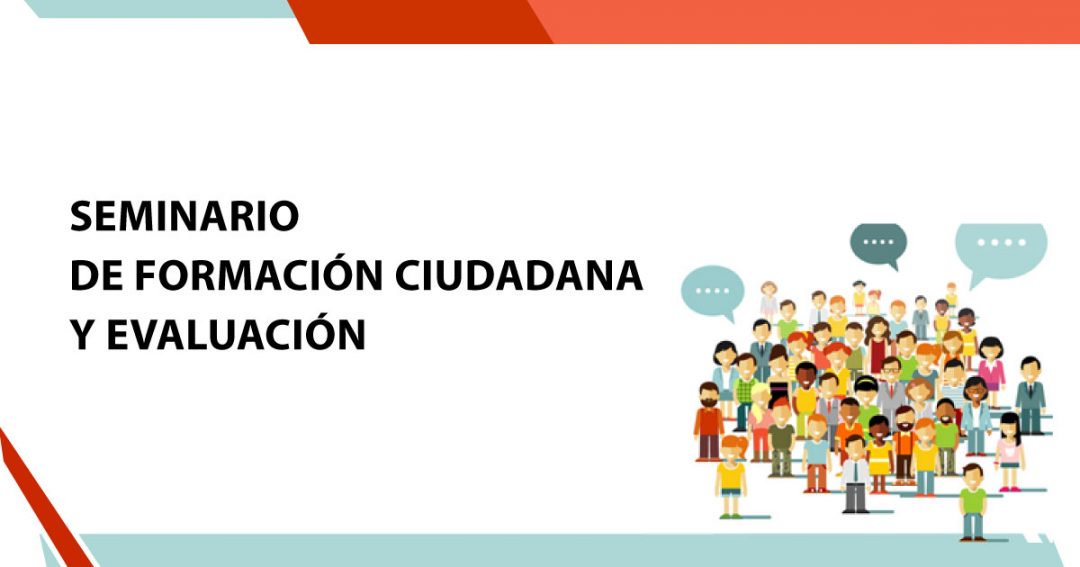 SEMINARIO
DE FORMACIÓN CIUDADANA
Y EVALUACIÓN